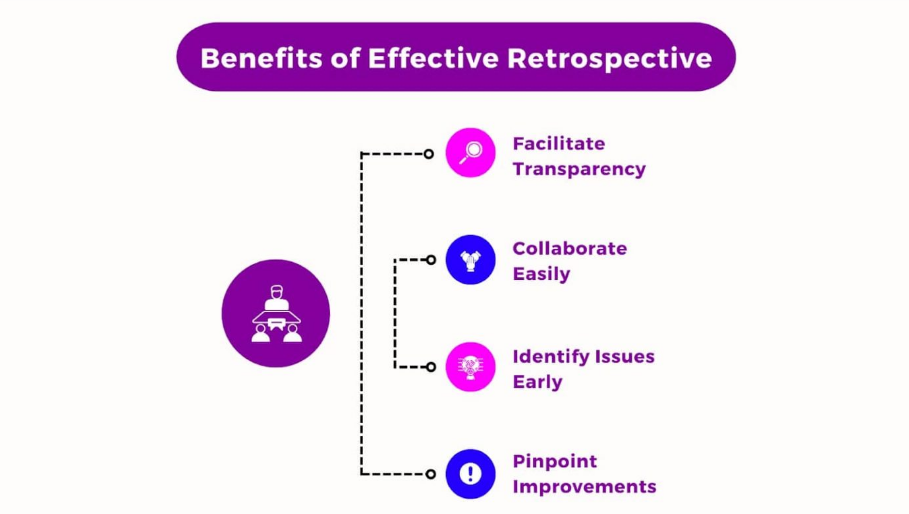 Benefits of Effective Retrospective

Facilitate Transparency

Collaborate Easily

Identify Issues Early

Pinpoint Improvements